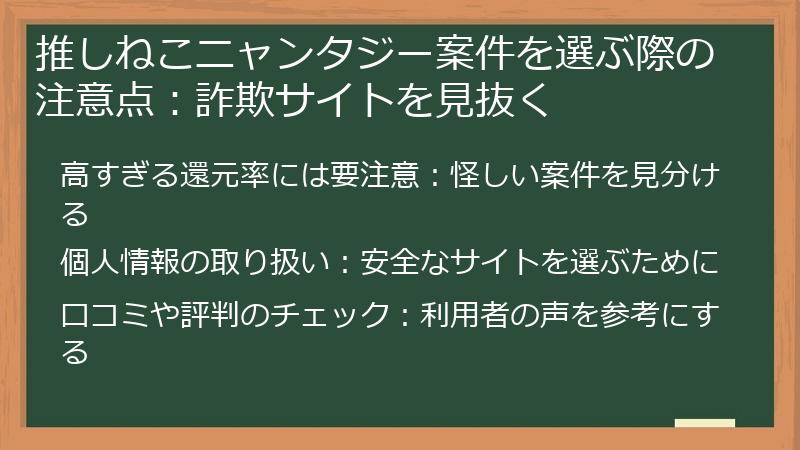 推しねこニャンタジー案件を選ぶ際の注意点：詐欺サイトを見抜く

高すぎる還元率には要注意：怪しい案件を見分ける

個人情報の取り扱い：安全なサイトを選ぶために

口コミや評判のチェック：利用者の声を参考にする